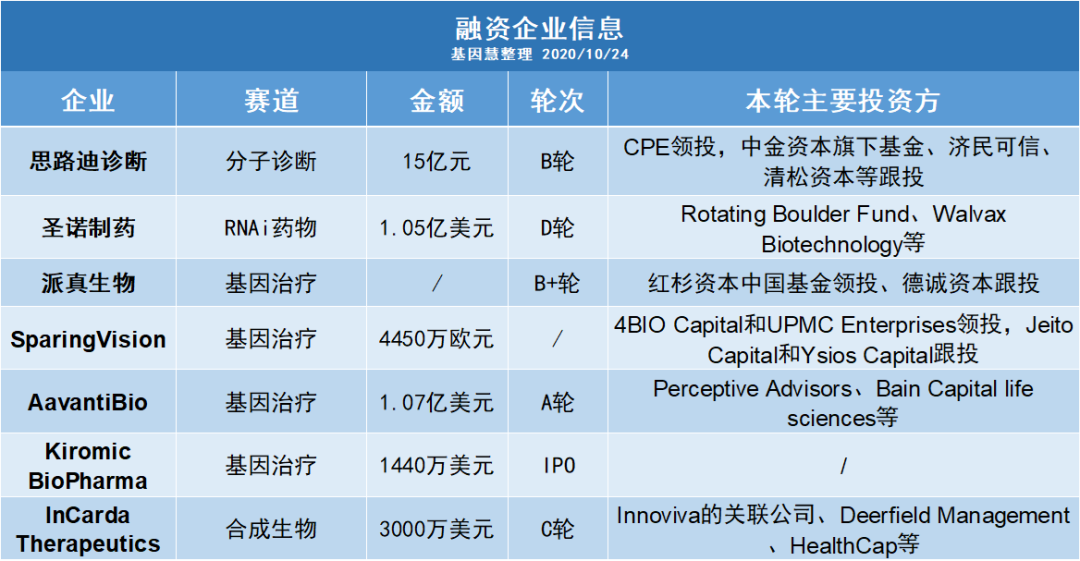 融资企业信息
基因慧整理 2020/10/24

| 企业 | 赛道 | 金额 | 轮次 | 本轮主要投资方 |
|---|---|---|---|---|
| 思路迪诊断 | 分子诊断 | 15亿元 | B轮 | CPE领投，中金资本旗下基金、济民可信、清松资本等跟投 |
| 圣诺制药 | RNAi药物 | 1.05亿美元 | D轮 | Rotating Boulder Fund、Walvax Biotechnology等 |
| 派真生物 | 基因治疗 | / | B+轮 | 红杉资本中国基金领投、德诚资本跟投 |
| SparingVision | 基因治疗 | 4450万欧元 | / | 4BIO Capital和UPMC Enterprises领投，Jeito Capital和Ysios Capital跟投 |
| AavantiBio | 基因治疗 | 1.07亿美元 | A轮 | Perceptive Advisors、Bain Capital life sciences等 |
| Kiromic BioPharma | 基因治疗 | 1440万美元 | IPO | / |
| InCarda Therapeutics | 合成生物 | 3000万美元 | C轮 | Innoviva的关联公司、Deerfield Management、HealthCap等 |